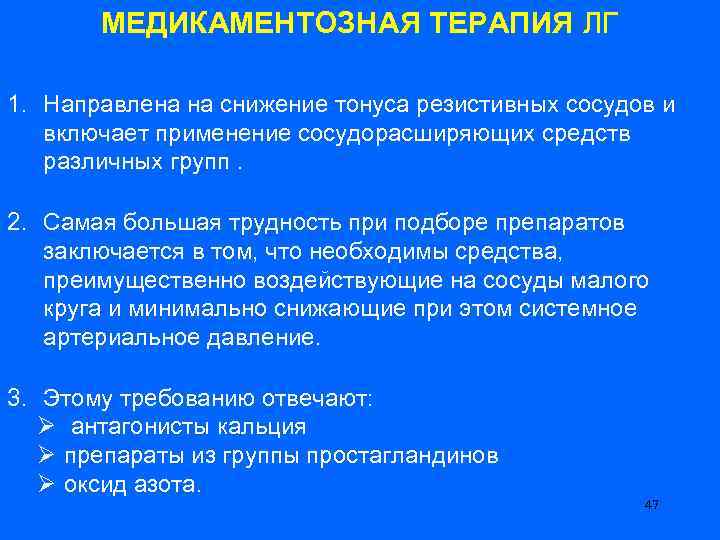 МЕДИКАМЕНТОЗНАЯ ТЕРАПИЯ ЛГ

1. Направлена на снижение тонуса резистивных сосудов и включает применение сосудорасширяющих средств различных групп .

2. Самая большая трудность при подборе препаратов заключается в том, что необходимы средства, преимущественно воздействующие на сосуды малого круга и минимально снижающие при этом системное артериальное давление.

3. Этому требованию отвечают:
➢ антагонисты кальция
➢ препараты из группы простагландинов
➢ оксид азота.

47